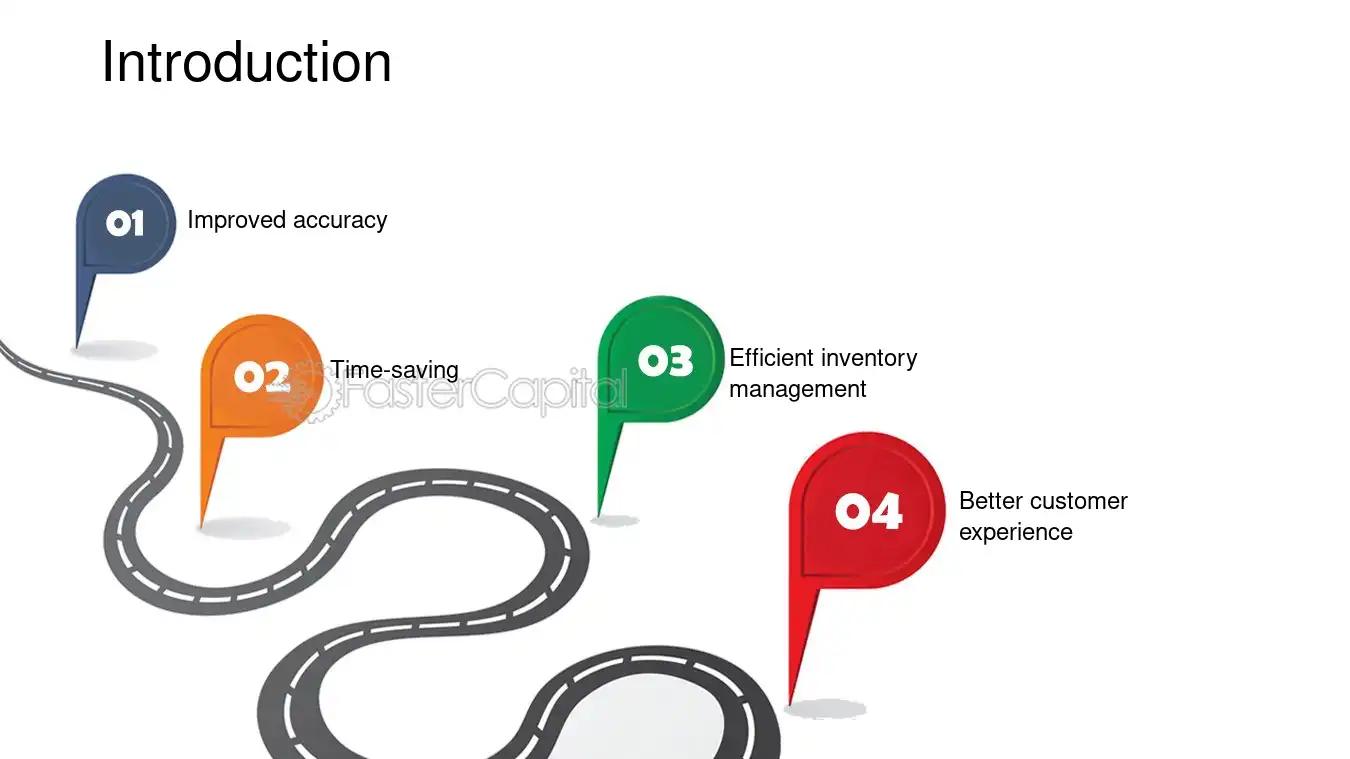 Introduction

01 Improved accuracy

02 Time-saving

03 Efficient inventory management

04 Better customer experience

FasterCapital